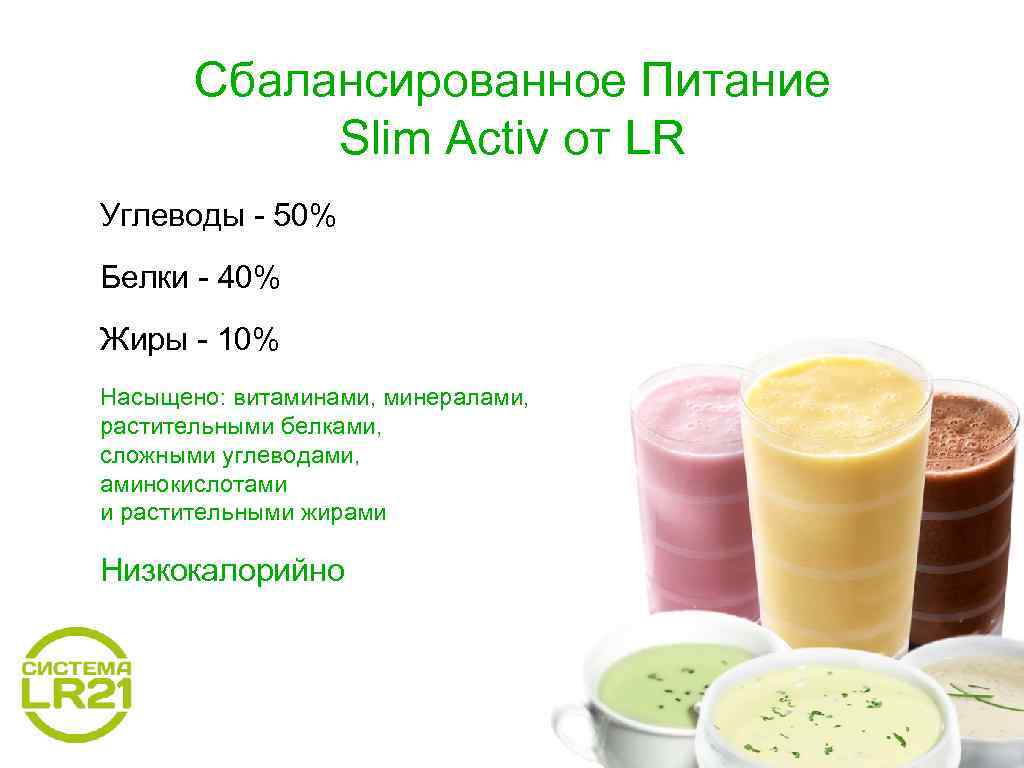 Сбалансированное Питание
Slim Activ от LR

Углеводы - 50%

Белки - 40%

Жиры - 10%

Насыщено: витаминами, минералами, растительными белками, сложными углеводами, аминокислотами и растительными жирами

Низкокалорийно

СИСТЕМА
LR21